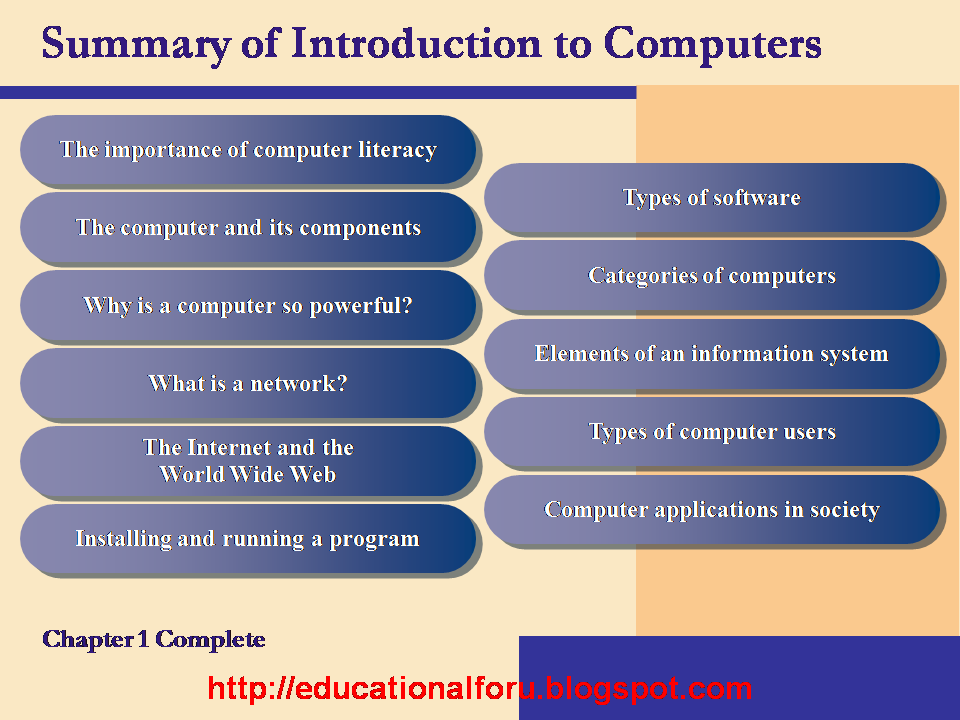 Summary of Introduction to Computers

The importance of computer literacy

The computer and its components

Why is a computer so powerful?

What is a network?

The Internet and the World Wide Web

Installing and running a program

Types of software

Categories of computers

Elements of an information system

Types of computer users

Computer applications in society

Chapter 1 Complete

http://educationalforu.blogspot.com